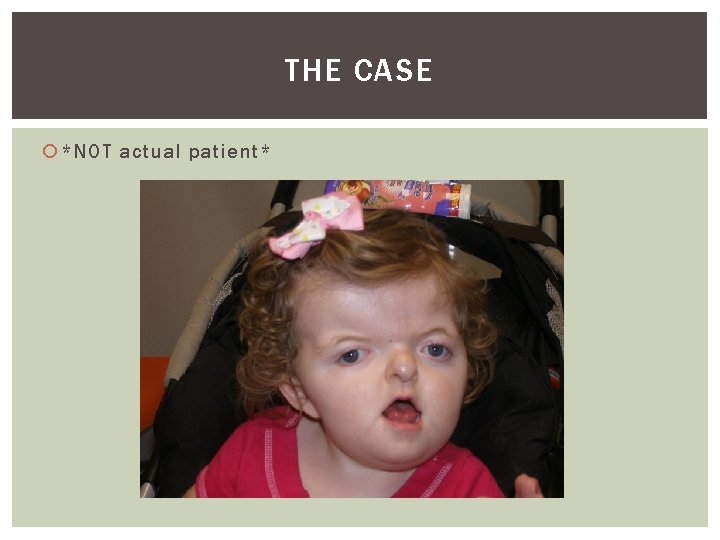 THE CASE

*NOT actual patient*